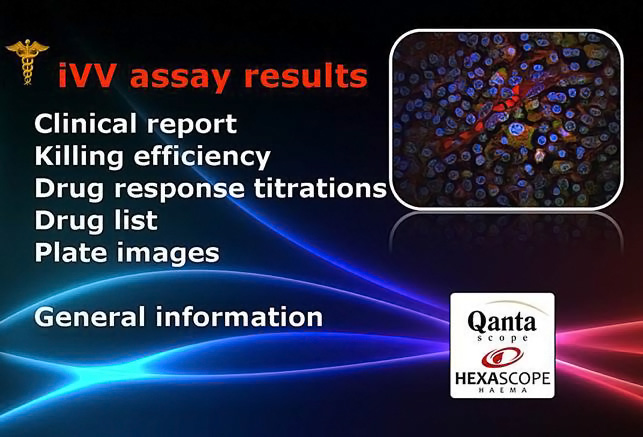 iVV assay results

Clinical report
Killing efficiency
Drug response titrations
Drug list
Plate images

General information

Qanta
scope
HEXASCOPE
HAEMA